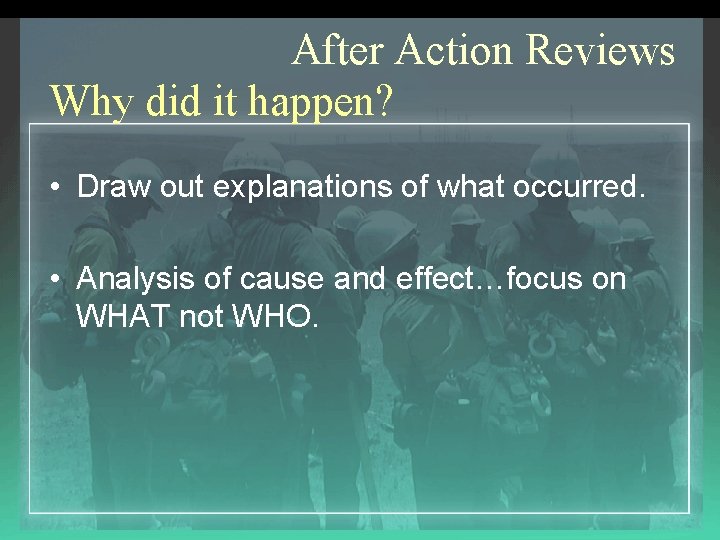 After Action Reviews

Why did it happen?

• Draw out explanations of what occurred.

• Analysis of cause and effect…focus on WHAT not WHO.